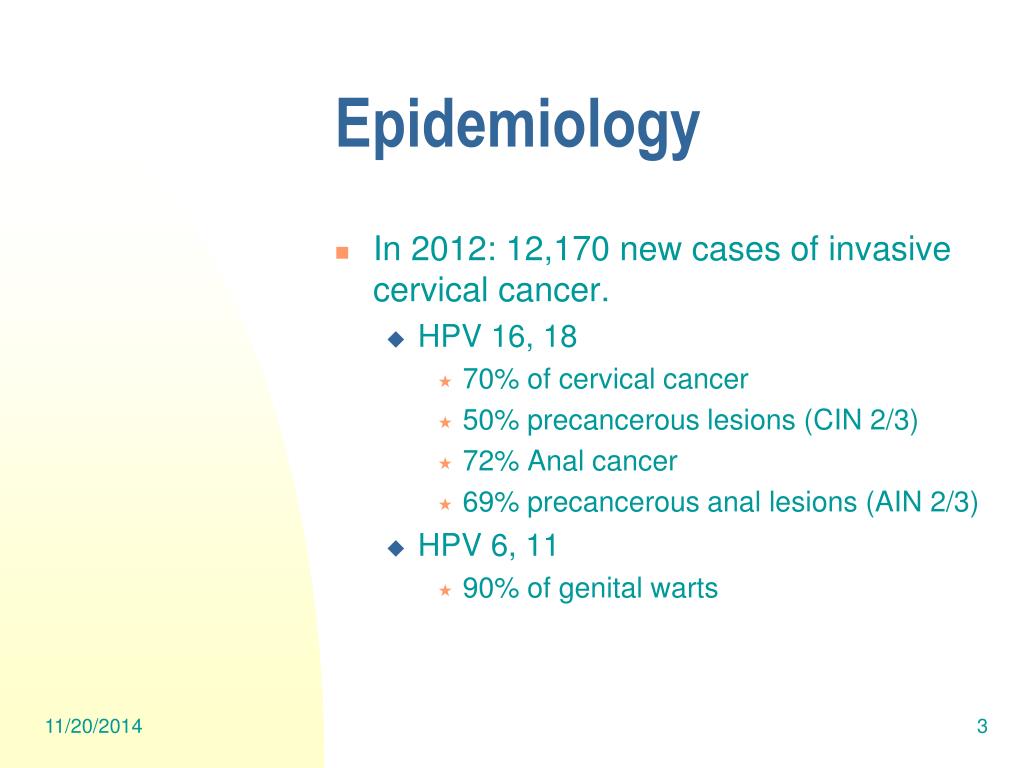 Epidemiology

In 2012: 12,170 new cases of invasive cervical cancer.

HPV 16, 18

70% of cervical cancer

50% precancerous lesions (CIN 2/3)

72% Anal cancer

69% precancerous anal lesions (AIN 2/3)

HPV 6, 11

90% of genital warts

11/20/2014

3